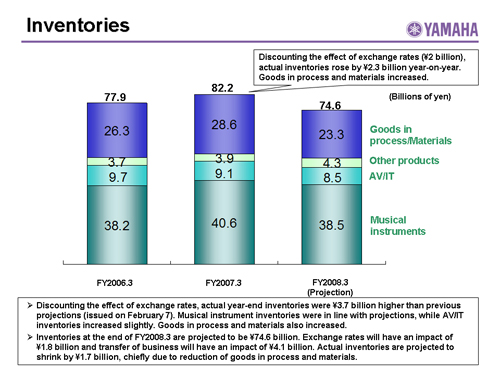 Inventories

YAMAHA

Discounting the effect of exchange rates (¥2 billion), actual inventories rose by ¥2.3 billion year-on-year. Goods in process and materials increased.

(Billions of yen)

77.9
26.3
3.7
9.7
38.2

82.2
28.6
3.9
9.1
40.6

74.6
23.3
4.3
8.5
38.5

Goods in process/Materials
Other products
AV/IT
Musical instruments

FY2006.3
FY2007.3
FY2008.3 (Projection)

➢ Discounting the effect of exchange rates, actual year-end inventories were ¥3.7 billion higher than previous projections (issued on February 7). Musical instrument inventories were in line with projections, while AV/IT inventories increased slightly. Goods in process and materials also increased.

➢ Inventories at the end of FY2008.3 are projected to be ¥74.6 billion. Exchange rates will have an impact of ¥1.8 billion and transfer of business will have an impact of ¥4.1 billion. Actual inventories are projected to shrink by ¥1.7 billion, chiefly due to reduction of goods in process and materials.